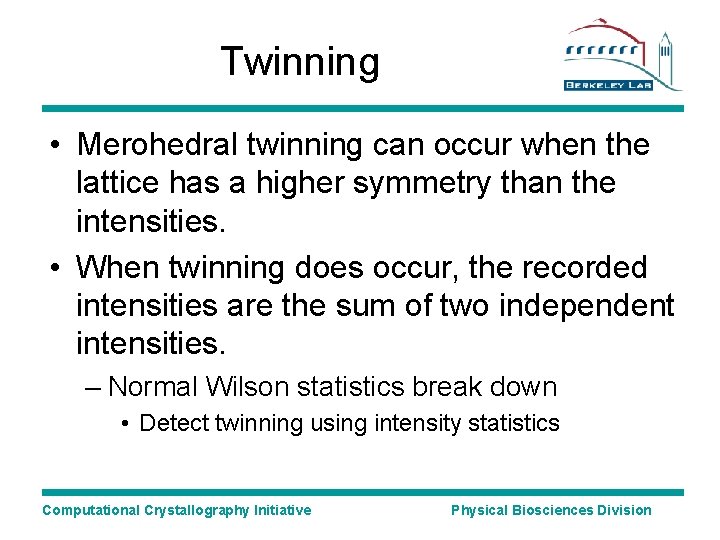 Twinning

BERKELEY LAB

• Merohedral twinning can occur when the lattice has a higher symmetry than the intensities.

• When twinning does occur, the recorded intensities are the sum of two independent intensities.

– Normal Wilson statistics break down

• Detect twinning using intensity statistics

Computational Crystallography Initiative

Physical Biosciences Division